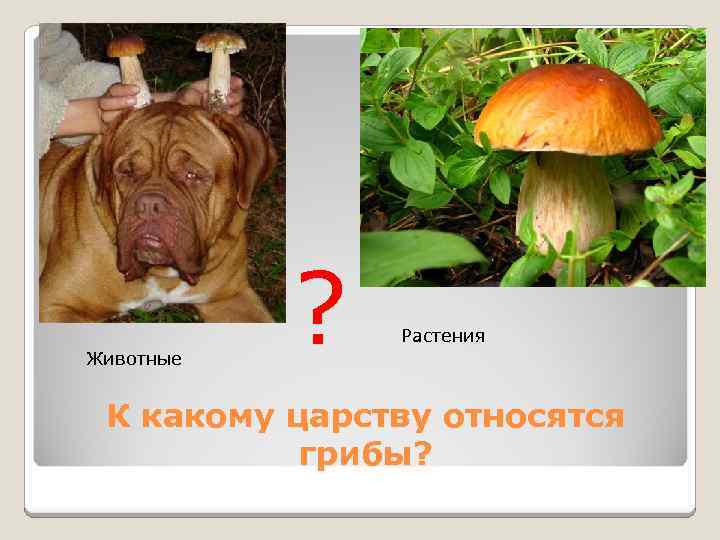 ?

Растения

Животные

К какому царству относятся грибы?